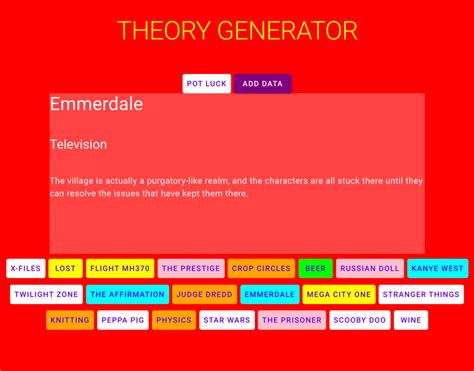 THEORY GENERATOR

POT LUCK ADD DATA

Emmerdale

Television

The village is actually a purgatory-like realm, and the characters are all stuck there until they can resolve the issues that have kept them there.

X-FILES LOST FLIGHT MH370 THE PRESTIGE CROP CIRCLES BEER RUSSIAN DOLL KANYE WEST

TWILIGHT ZONE THE AFFIRMATION JUDGE DREDD EMMERDALE MEGA CITY ONE STRANGER THINGS

KNITTING PEPPA PIG PHYSICS STAR WARS THE PRISONER SCOOBY DOO WINE